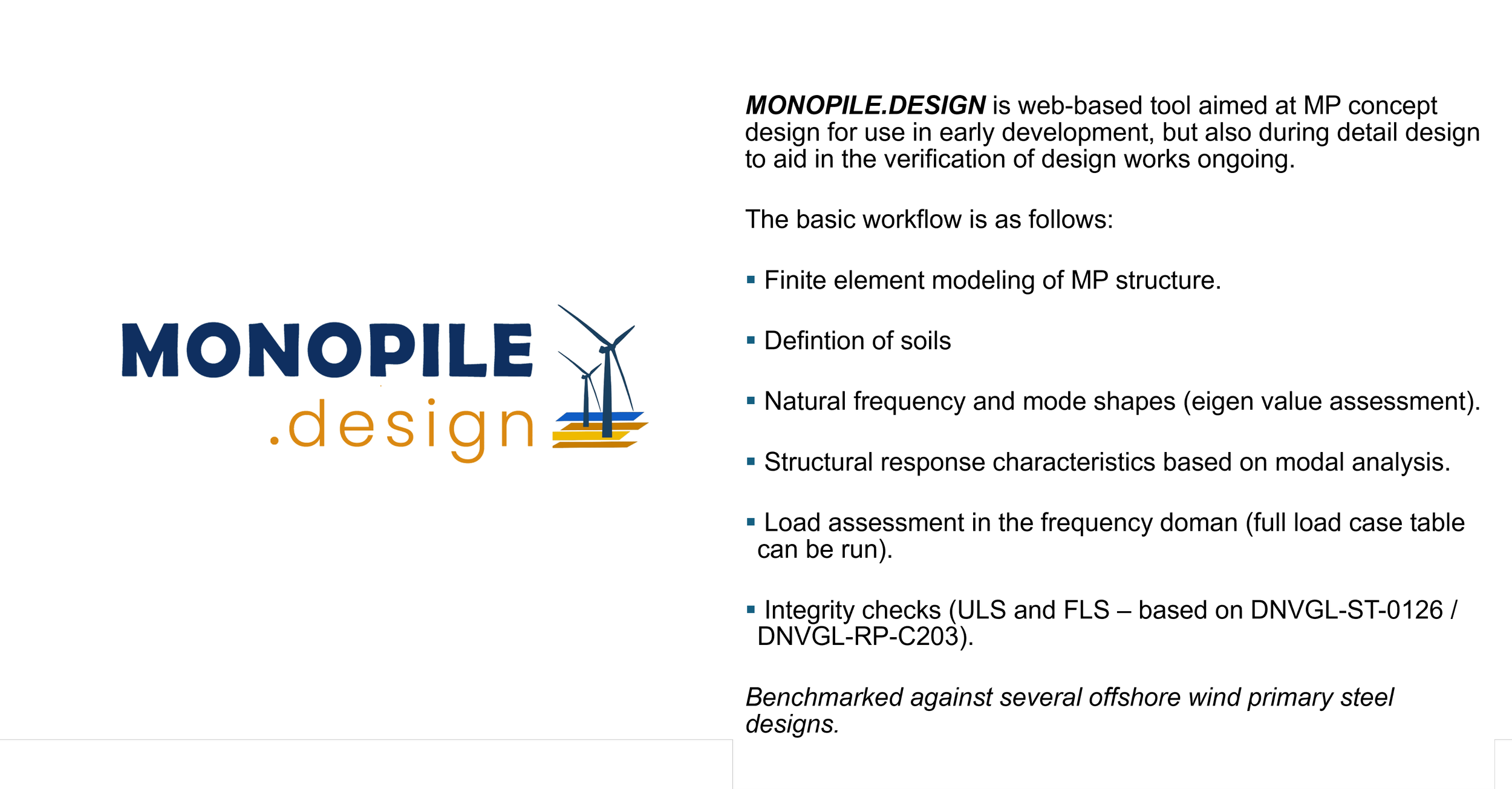 MONOPILE
.design

MONOPILE.DESIGN is web-based tool aimed at MP concept design for use in early development, but also during detail design to aid in the verification of design works ongoing.

The basic workflow is as follows:

▪ Finite element modeling of MP structure.

▪ Defintion of soils

▪ Natural frequency and mode shapes (eigen value assessment).

▪ Structural response characteristics based on modal analysis.

▪ Load assessment in the frequency doman (full load case table can be run).

▪ Integrity checks (ULS and FLS – based on DNVGL-ST-0126 / DNVGL-RP-C203).

Benchmarked against several offshore wind primary steel designs.